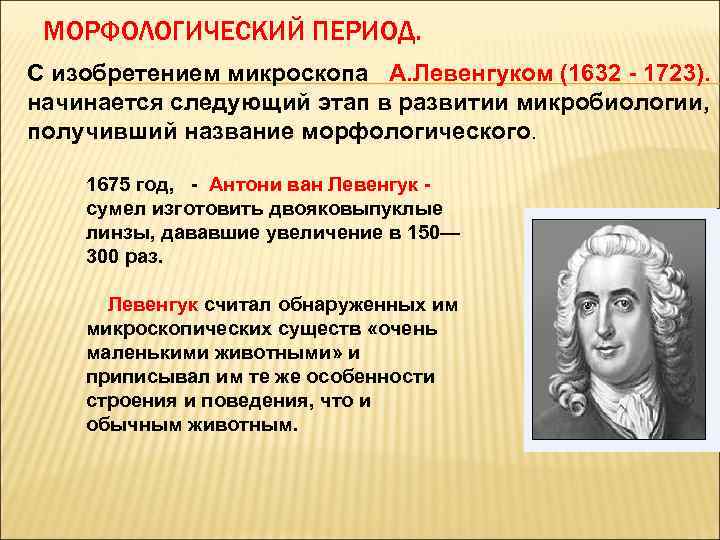 МОРФОЛОГИЧЕСКИЙ ПЕРИОД.

С изобретением микроскопа А.Левенгуком (1632 - 1723). начинается следующий этап в развитии микробиологии, получивший название морфологического.

1675 год, - Антони ван Левенгук - сумел изготовить двояковыпуклые линзы, дававшие увеличение в 150—300 раз.

Левенгук считал обнаруженных им микроскопических существ «очень маленькими животными» и приписывал им те же особенности строения и поведения, что и обычным животным.